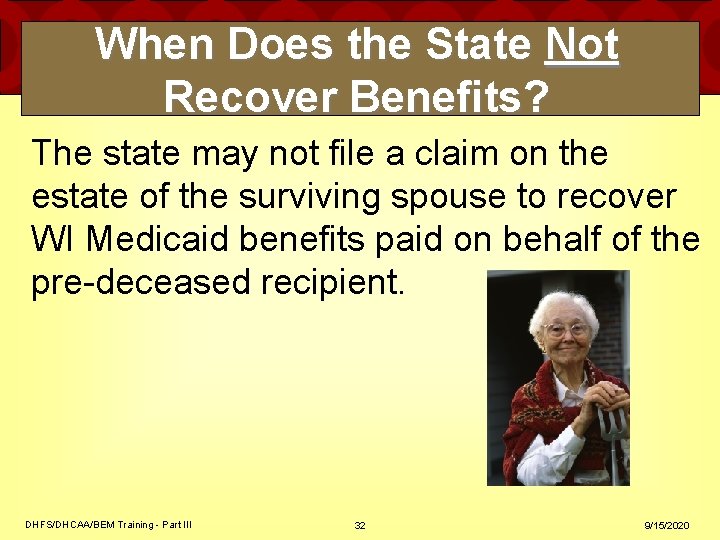 When Does the State Not Recover Benefits?

The state may not file a claim on the estate of the surviving spouse to recover WI Medicaid benefits paid on behalf of the pre-deceased recipient.

DHFS/DHCAA/BEM Training - Part III

32

9/15/2020